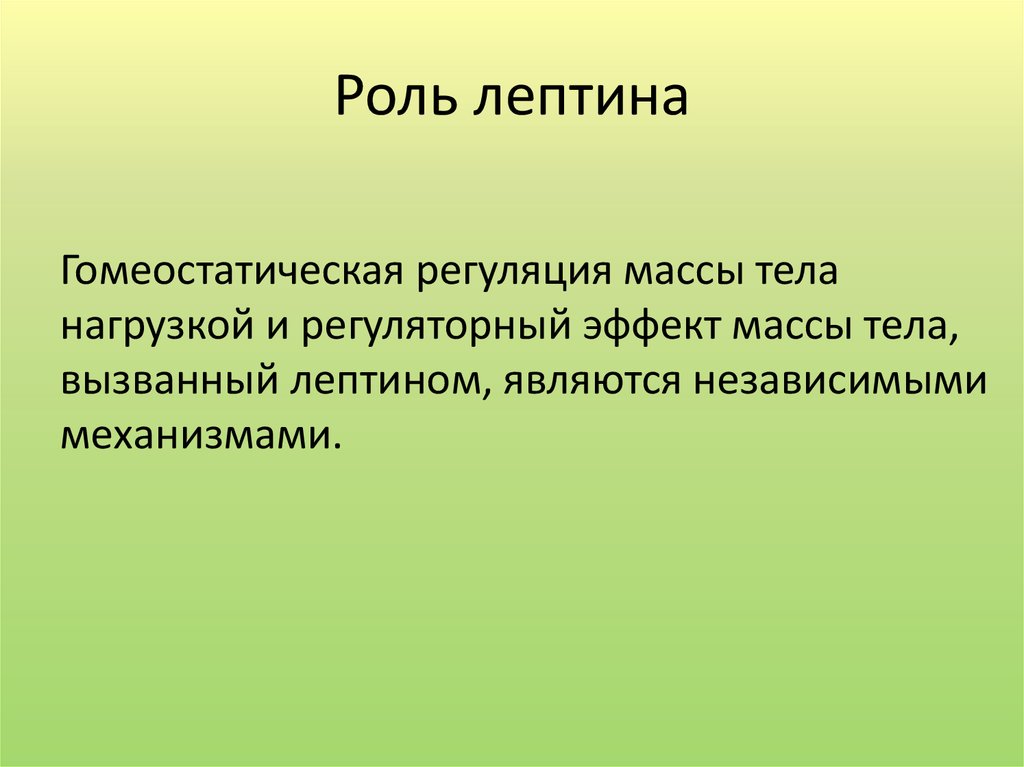 Роль лептина

Гомеостатическая регуляция массы тела нагрузкой и регуляторный эффект массы тела, вызванный лептином, являются независимыми механизмами.